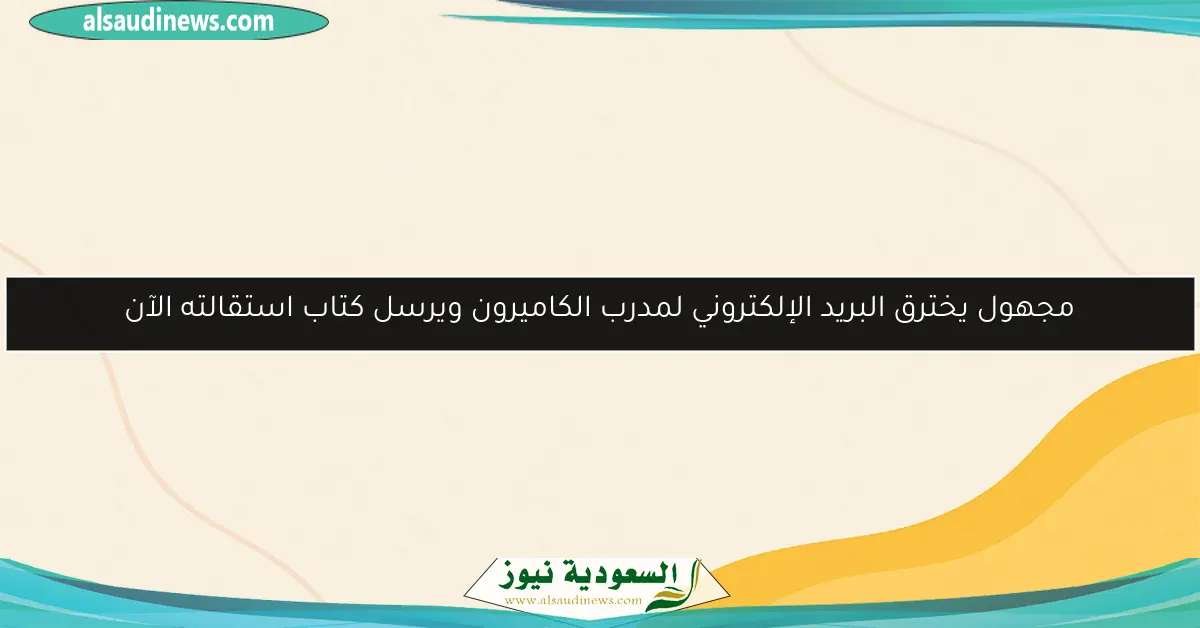 alsaudinews.com

مجهول يخترق البريد الإلكتروني لمدرب الكاميرون ويرسل كتاب استقالته الآن

السعودية نيوز
www.alsaudinews.com